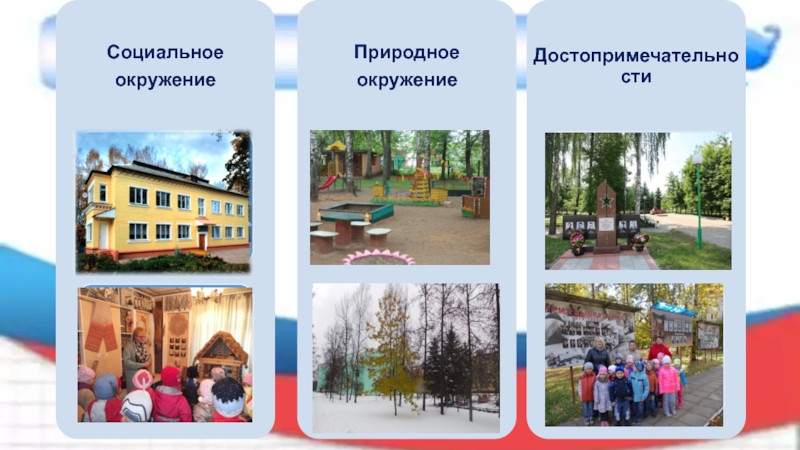 Социальное окружение

Природное окружение

Достопримечательности